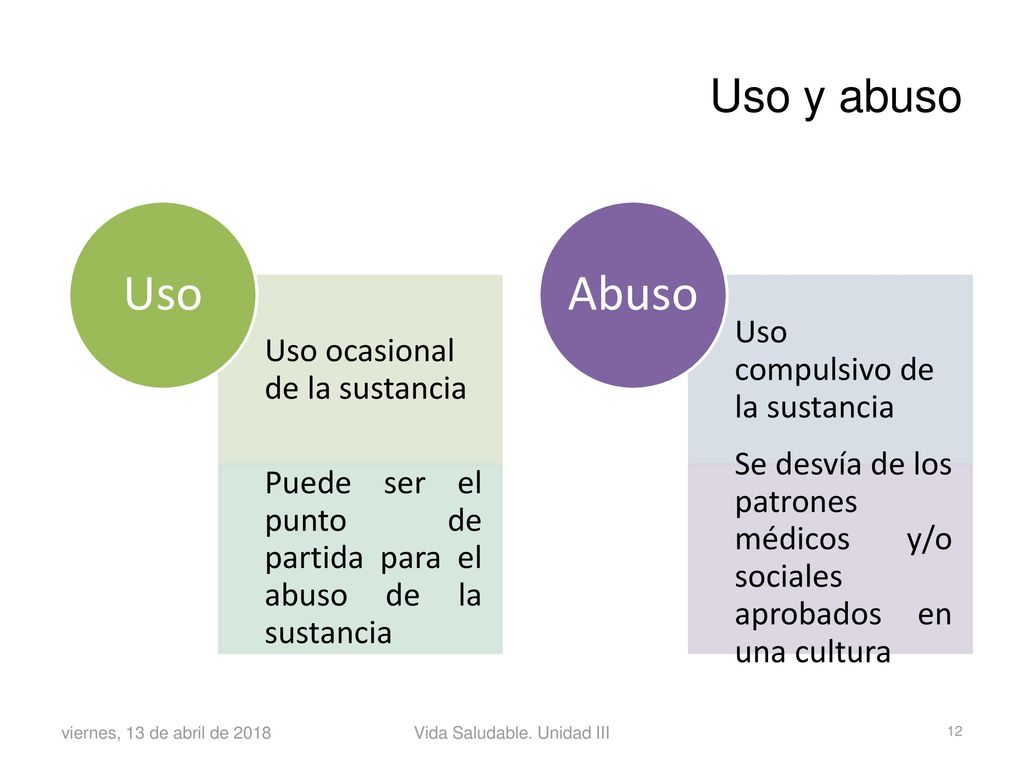 Uso y abuso

Uso

Uso ocasional de la sustancia

Puede ser el punto de partida para el abuso de la sustancia

Abuso

Uso compulsivo de la sustancia

Se desvía de los patrones médicos y/o sociales aprobados en una cultura

viernes, 13 de abril de 2018

Vida Saludable. Unidad III

12